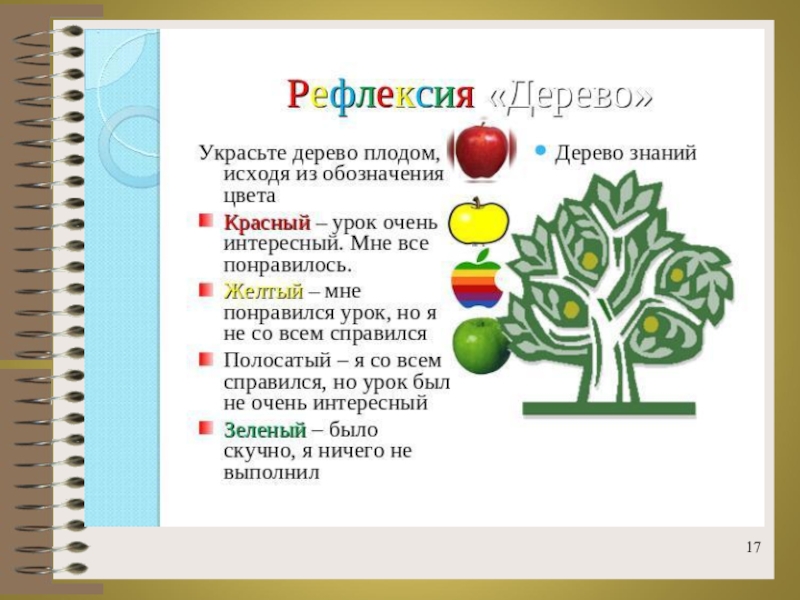 Рефлексия «Дерево»

Украсьте дерево плодом, исходя из обозначения цвета

Красный – урок очень интересный. Мне все понравилось.

Желтый – мне понравился урок, но я не со всем справился

Полосатый – я со всем справился, но урок был не очень интересный

Зеленый – было скучно, я ничего не выполнил

Дерево знаний

17